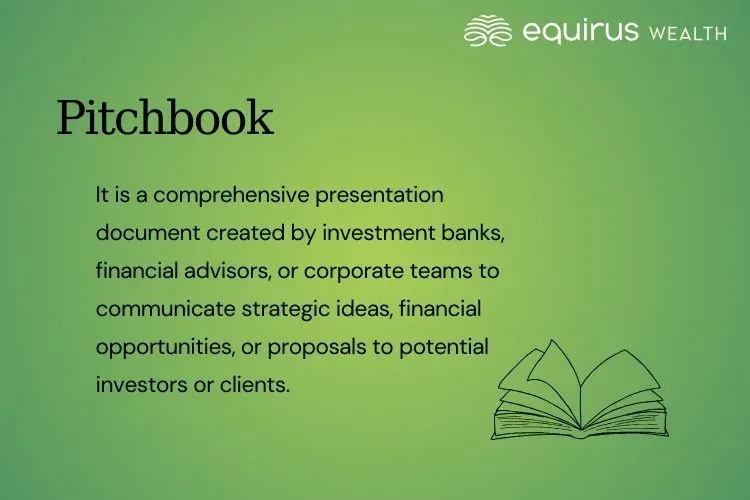 equirus WEALTH

Pitchbook

It is a comprehensive presentation document created by investment banks, financial advisors, or corporate teams to communicate strategic ideas, financial opportunities, or proposals to potential investors or clients.